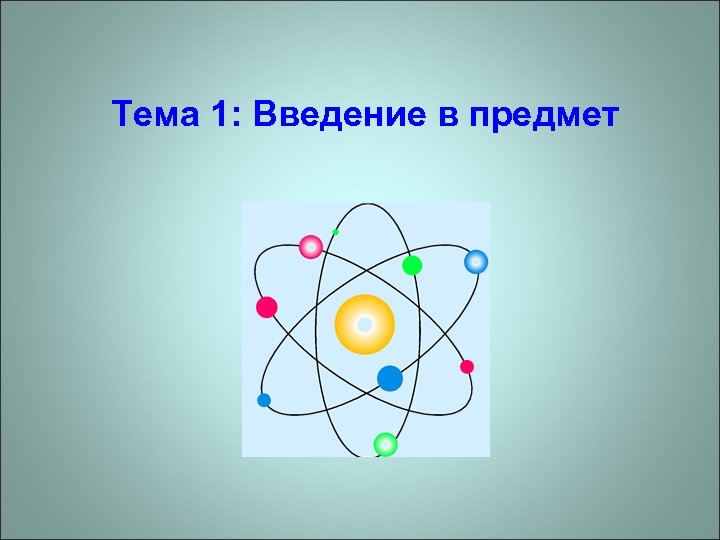 Тема 1: Введение в предмет